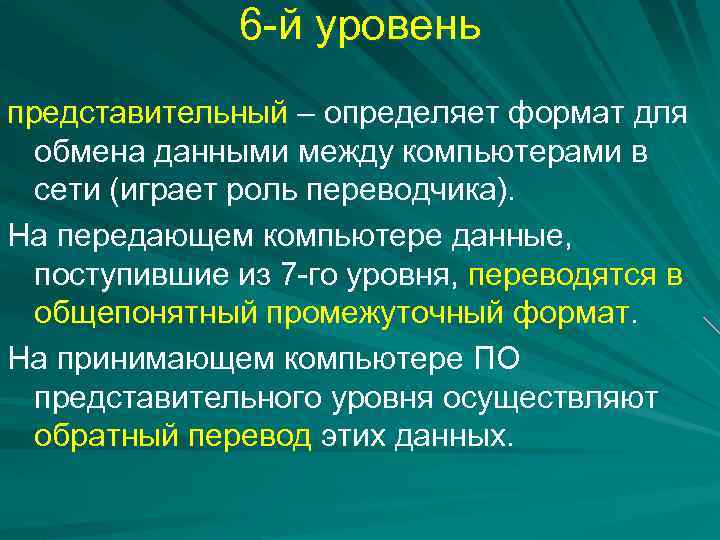 6-й уровень

представительный – определяет формат для обмена данными между компьютерами в сети (играет роль переводчика).

На передающем компьютере данные, поступившие из 7-го уровня, переводятся в общепонятный промежуточный формат.

На принимающем компьютере ПО представительного уровня осуществляют обратный перевод этих данных.